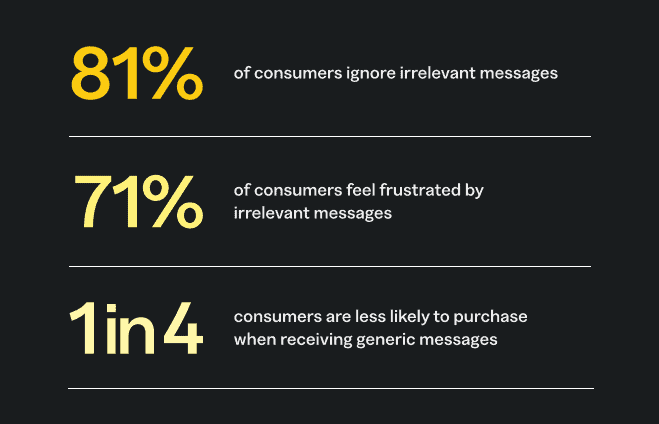 81%

of consumers ignore irrelevant messages

71%

of consumers feel frustrated by irrelevant messages

1 in 4

consumers are less likely to purchase when receiving generic messages